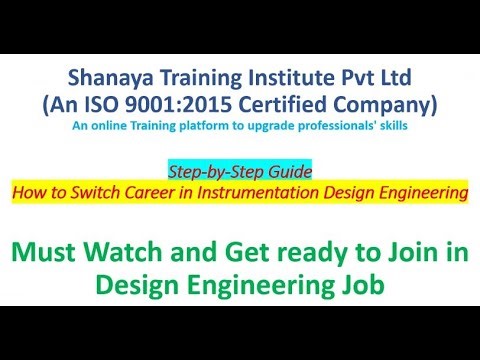 Shanaya Training Institute Pvt Ltd
(An ISO 9001:2015 Certified Company)
An online Training platform to upgrade professionals' skills

Step-by-Step Guide
How to Switch Career in Instrumentation Design Engineering

Must Watch and Get ready to Join in Design Engineering Job